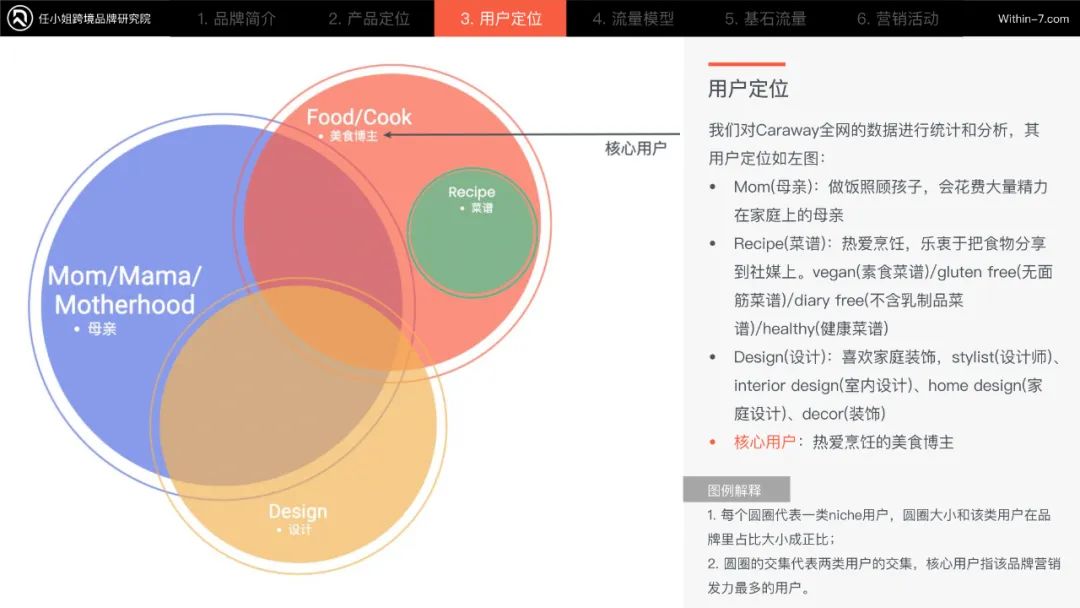 任小姐跨境品牌研究院

1. 品牌简介
2. 产品定位
3. 用户定位
4. 流量模型
5. 基石流量
6. 营销活动

Within-7.com

Food/Cook
• 美食博主

核心用户

Recipe
• 菜谱

Mom/Mama/ Motherhood
• 母亲

Design
• 设计

用户定位

我们对Caraway全网的数据进行统计和分析，其用户定位如左图：

• Mom(母亲)：做饭照顾孩子，会花费大量精力在家庭上的母亲
• Recipe(菜谱)：热爱烹饪，乐衷于把食物分享到社媒上。vegan(素食菜谱)/gluten free(无面筋菜谱)/diary free(不含乳制品菜谱)/healthy(健康菜谱)
• Design(设计)：喜欢家庭装饰，stylist(设计师)、interior design(室内设计)、home design(家庭设计)、decor(装饰)
• 核心用户：热爱烹饪的美食博主

图例解释

1. 每个圆圈代表一类niche用户，圆圈大小和该类用户在品牌里占比大小成正比；
2. 圆圈的交集代表两类用户的交集，核心用户指该品牌营销发力最多的用户。